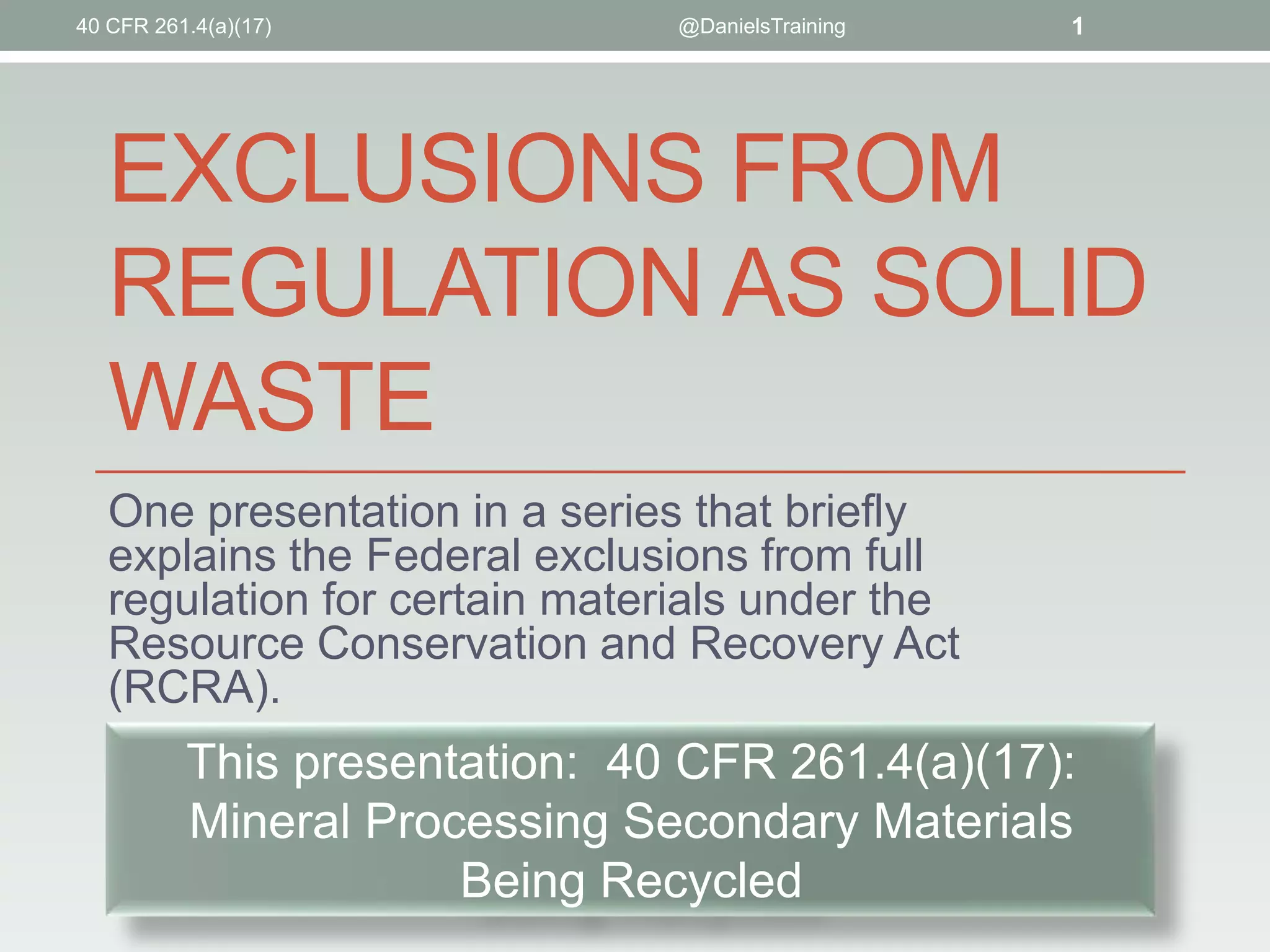 40 CFR 261.4(a)(17) @DanielsTraining 1

EXCLUSIONS FROM REGULATION AS SOLID WASTE

One presentation in a series that briefly explains the Federal exclusions from full regulation for certain materials under the Resource Conservation and Recovery Act (RCRA).

This presentation: 40 CFR 261.4(a)(17): Mineral Processing Secondary Materials Being Recycled